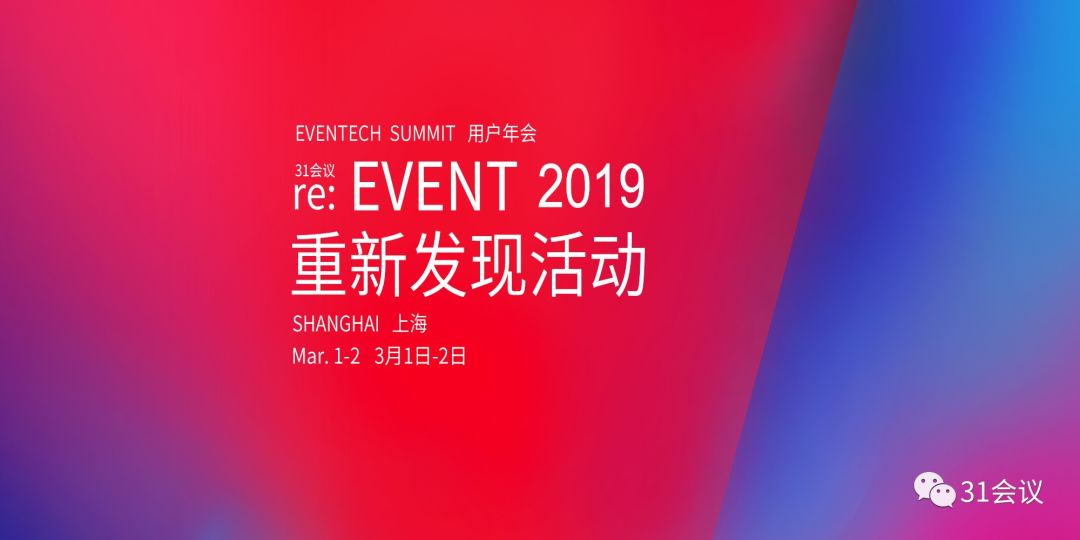 EVENTECH SUMMIT 用户年会

31会议
re: EVENT 2019
重新发现活动

SHANGHAI 上海
Mar. 1-2 3月1日-2日

31会议